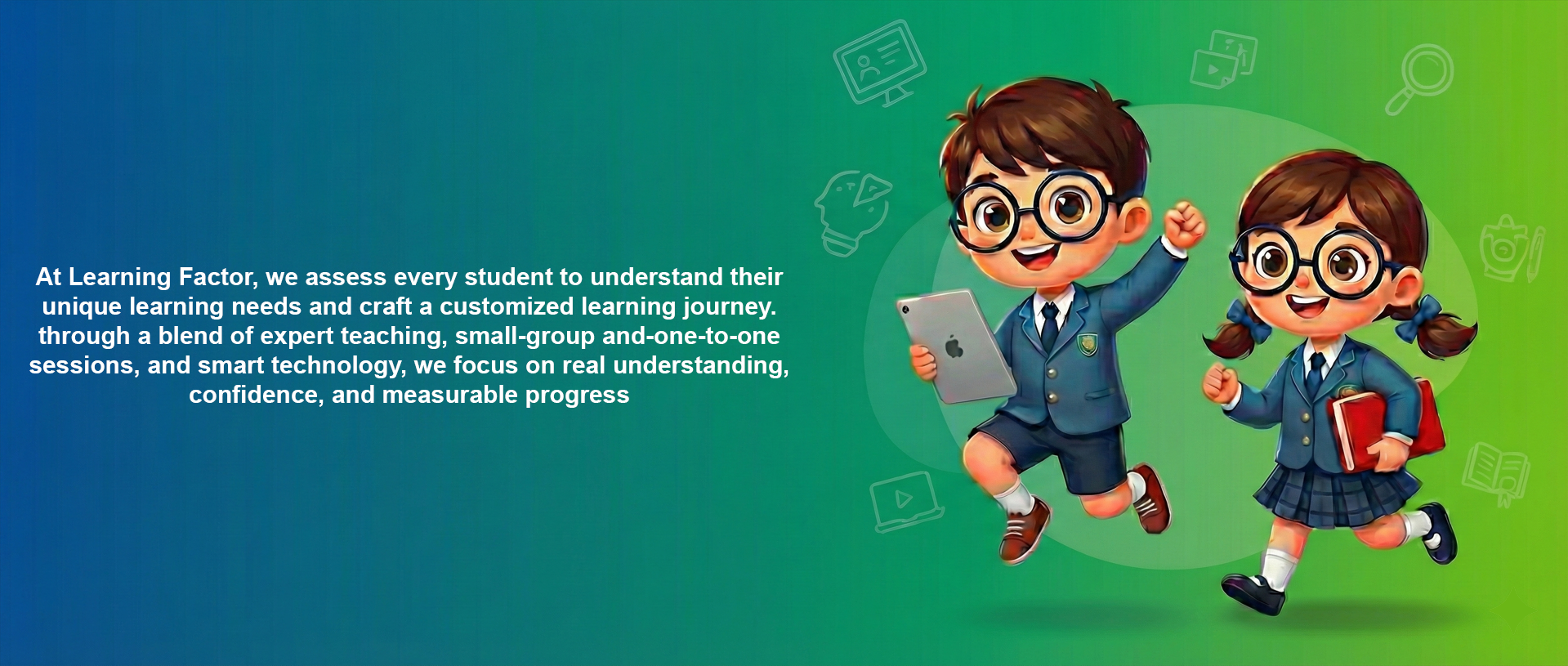 At Learning Factor, we assess every student to understand their unique learning needs and craft a customized learning journey. through a blend of expert teaching, small-group and-one-to-one sessions, and smart technology, we focus on real understanding, confidence, and measurable progress